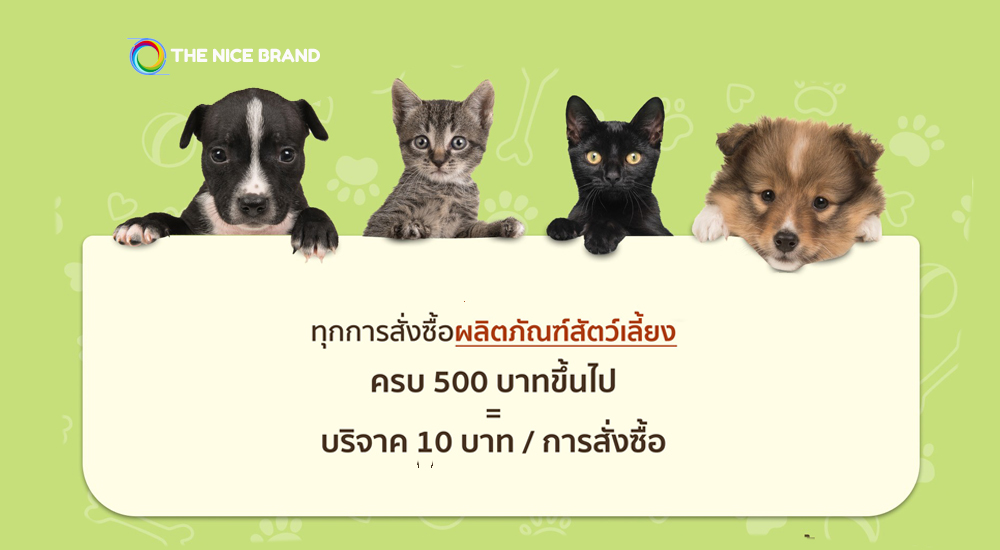 THE NICE BRAND

ทุกการสั่งซื้อผลิตภัณฑ์สัตว์เลี้ยง

ครบ 500 บาทขึ้นไป

=

บริจาค 10 บาท / การสั่งซื้อ